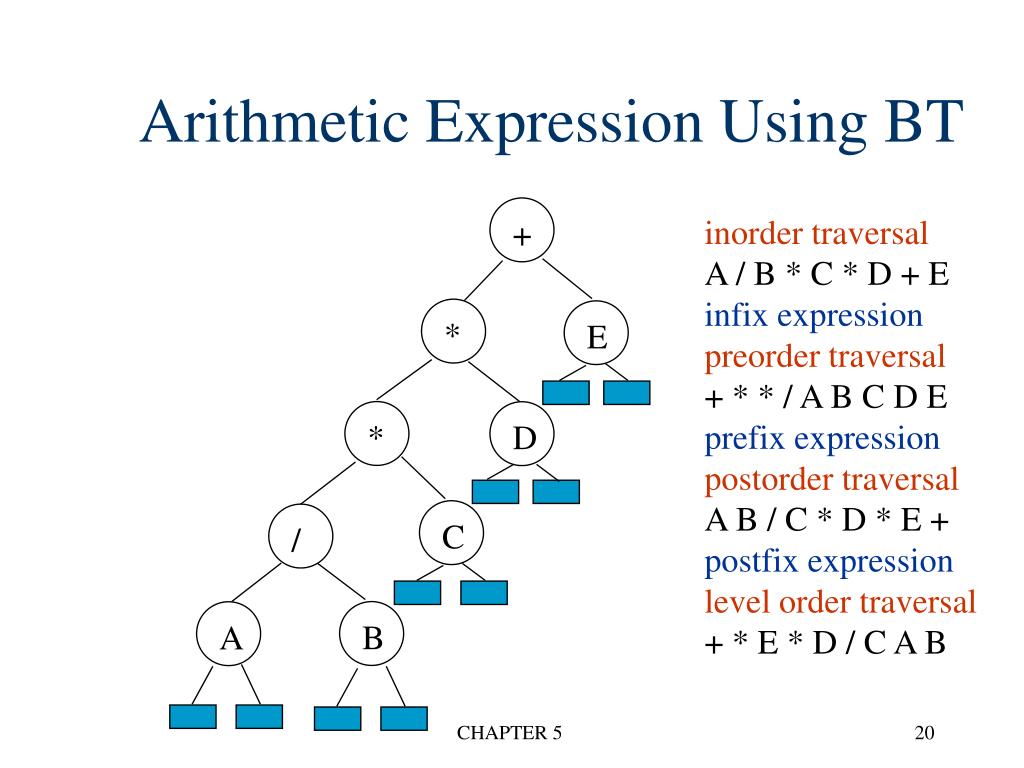 Arithmetic Expression Using BT

+

*

E

*

D

/

C

A

B

inorder traversal
A / B * C * D + E
infix expression
preorder traversal
+ * * / A B C D E
prefix expression
postorder traversal
A B / C * D * E +
postfix expression
level order traversal
+ * E * D / C A B

CHAPTER 5

20